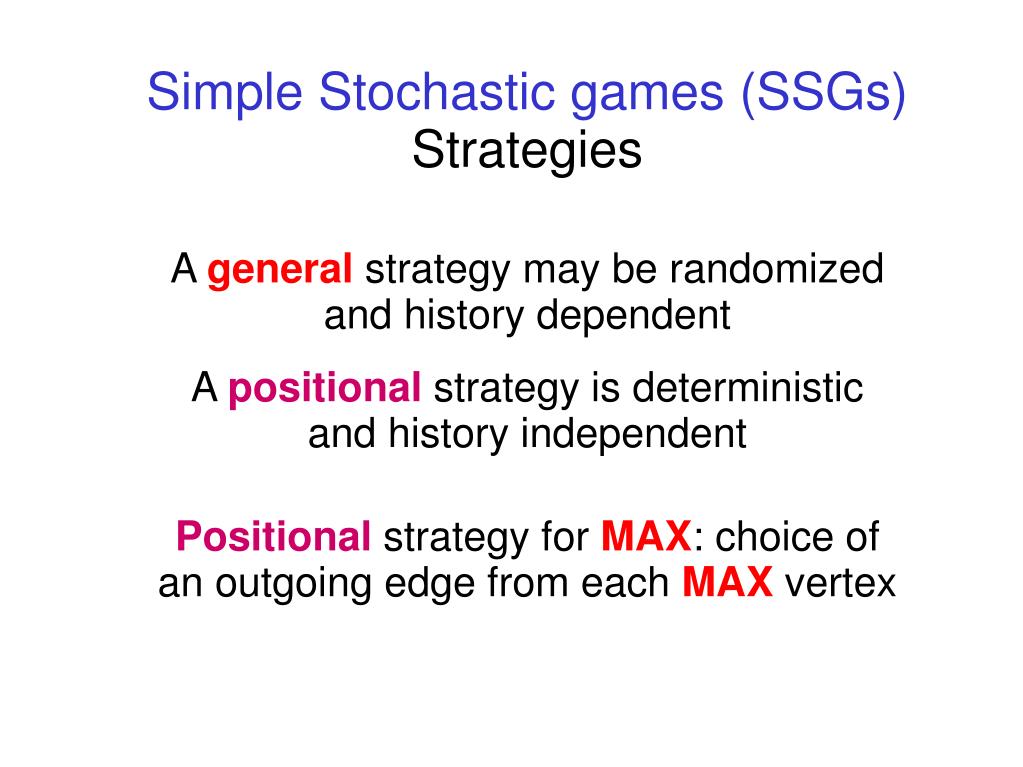 Simple Stochastic games (SSGs)
Strategies

A general strategy may be randomized and history dependent

A positional strategy is deterministic and history independent

Positional strategy for MAX: choice of an outgoing edge from each MAX vertex